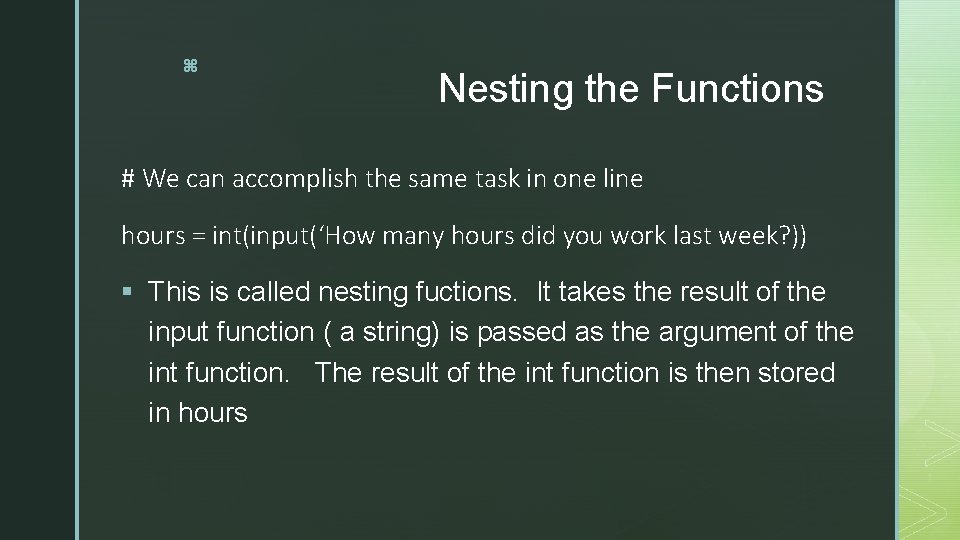 ⌘

Nesting the Functions

# We can accomplish the same task in one line

hours = int(input(‘How many hours did you work last week?))

▪ This is called nesting fuctions. It takes the result of the input function ( a string) is passed as the argument of the int function. The result of the int function is then stored in hours